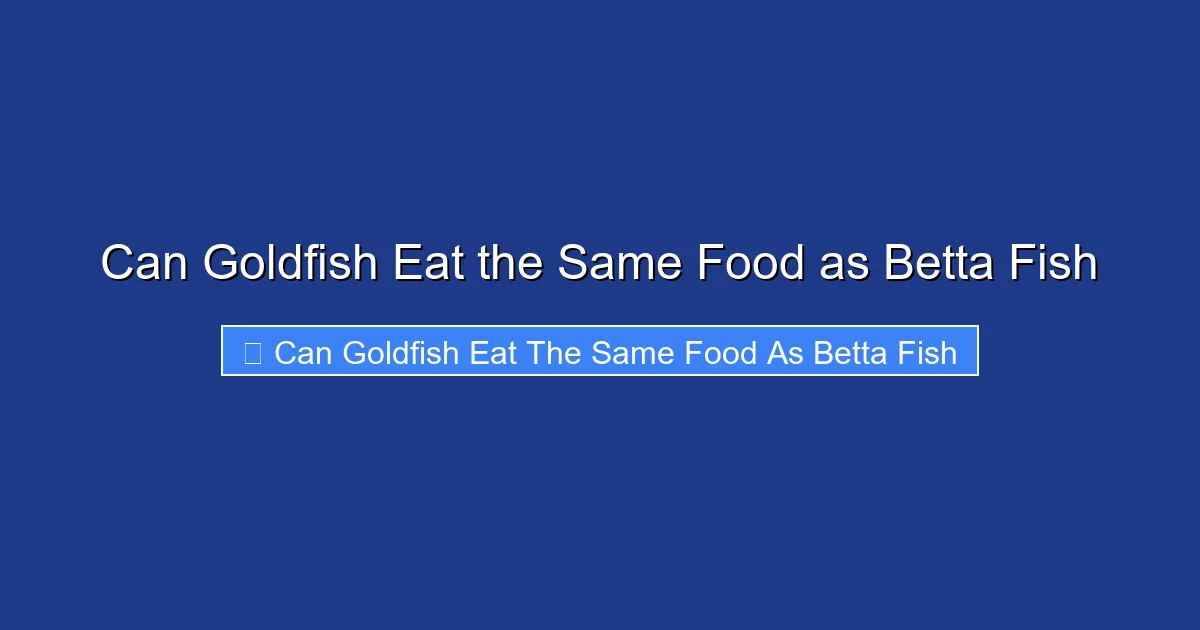 Can Goldfish Eat the Same Food as Betta Fish

Can Goldfish Eat The Same Food As Betta Fish